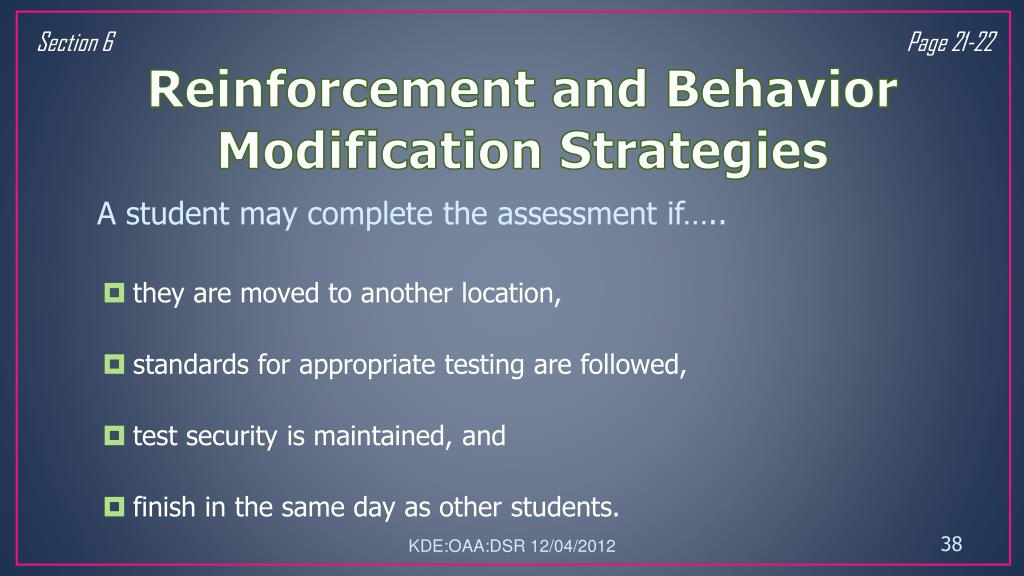 Section 6

Page 21-22

Reinforcement and Behavior Modification Strategies

A student may complete the assessment if…..

they are moved to another location,

standards for appropriate testing are followed,

test security is maintained, and

finish in the same day as other students.

KDE:OAA:DSR 12/04/2012

38